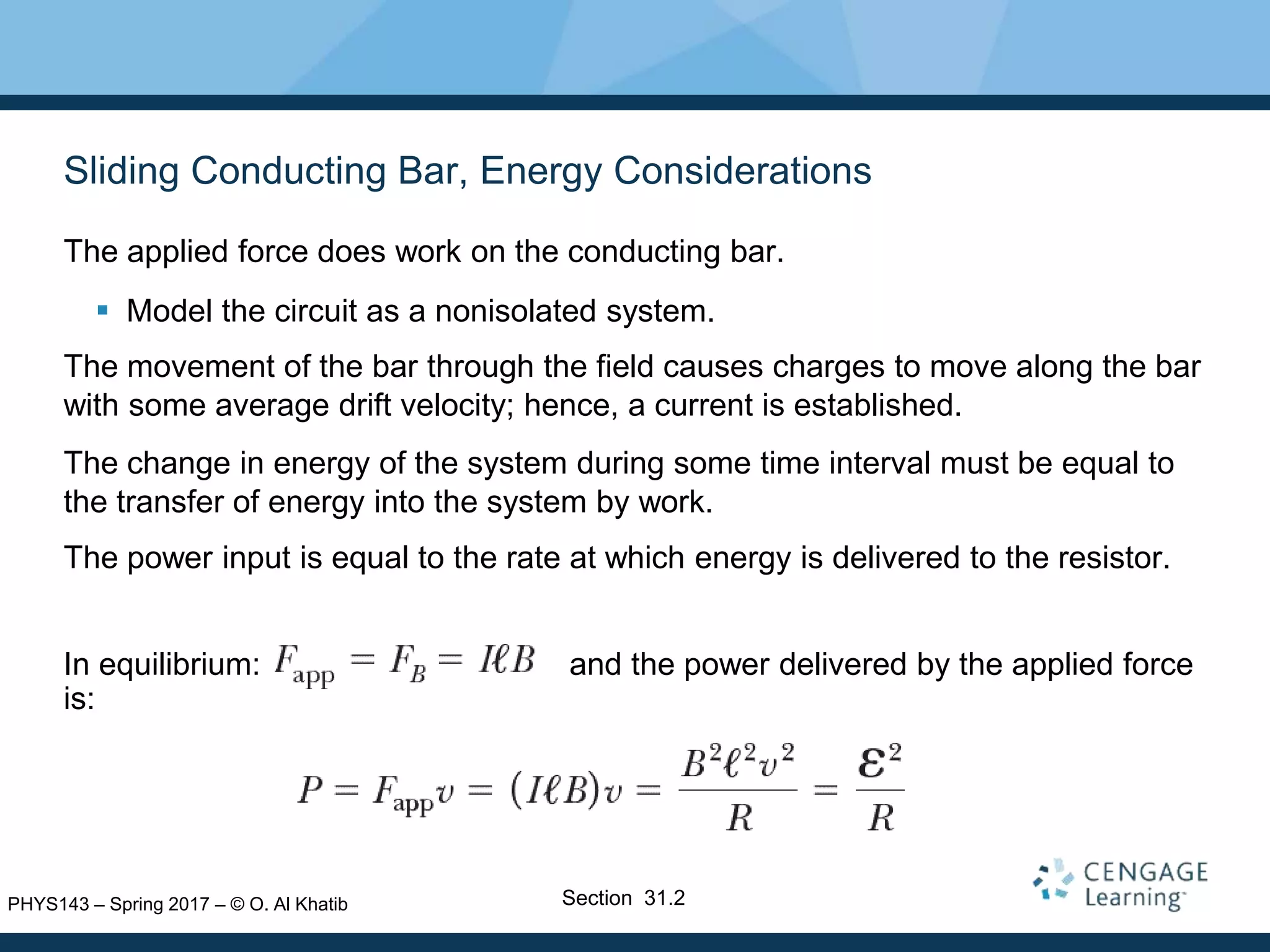 Sliding Conducting Bar, Energy Considerations

The applied force does work on the conducting bar.

▪ Model the circuit as a nonisolated system.

The movement of the bar through the field causes charges to move along the bar with some average drift velocity; hence, a current is established.

The change in energy of the system during some time interval must be equal to the transfer of energy into the system by work.

The power input is equal to the rate at which energy is delivered to the resistor.

In equilibrium: $F_{\text{app}} = F_B = I\ell B$ and the power delivered by the applied force is:

$P = F_{\text{app}}v = (I\ell B)v = \frac{B^2\ell^2v^2}{R} = \frac{\mathcal{E}^2}{R}$

PHYS143 – Spring 2017 – © O. Al Khatib

Section 31.2

CENGAGE Learning